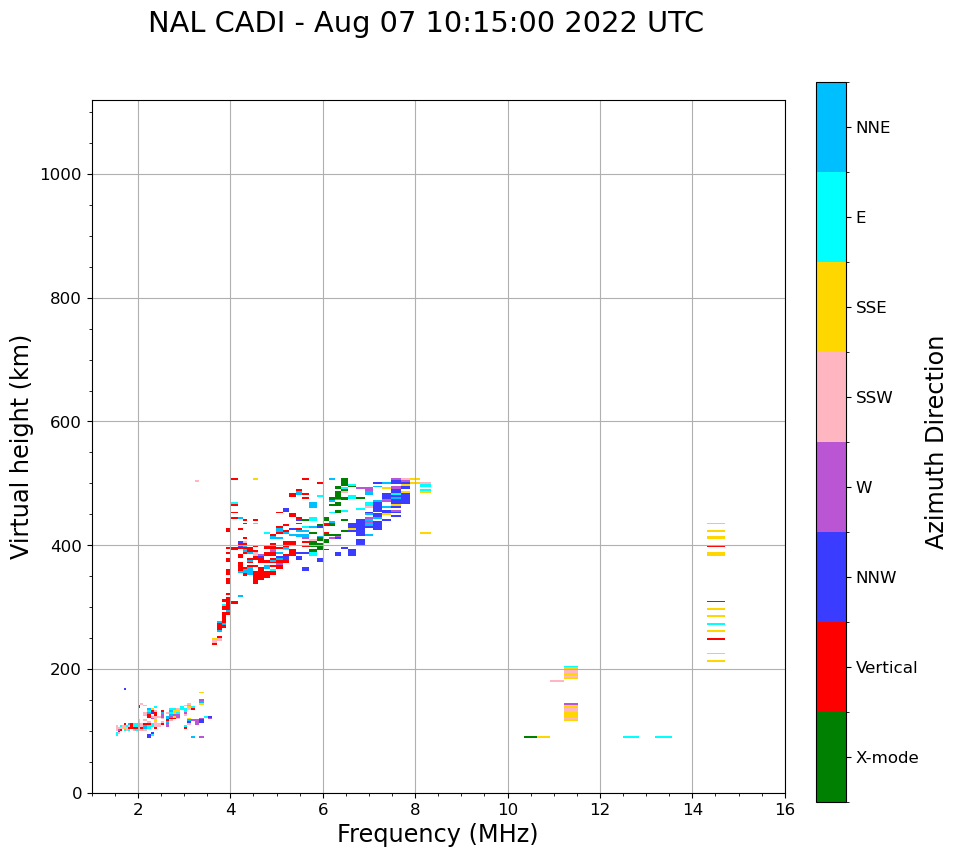 NAL CADI - Aug 07 10:15:00 2022 UTC

Virtual height (km)

1000
800
600
400
200
0

2
4
6
8
10
12
14
16

Frequency (MHz)

NNE
E
SSE
SSW
W
NNW
Vertical
X-mode

Azimuth Direction